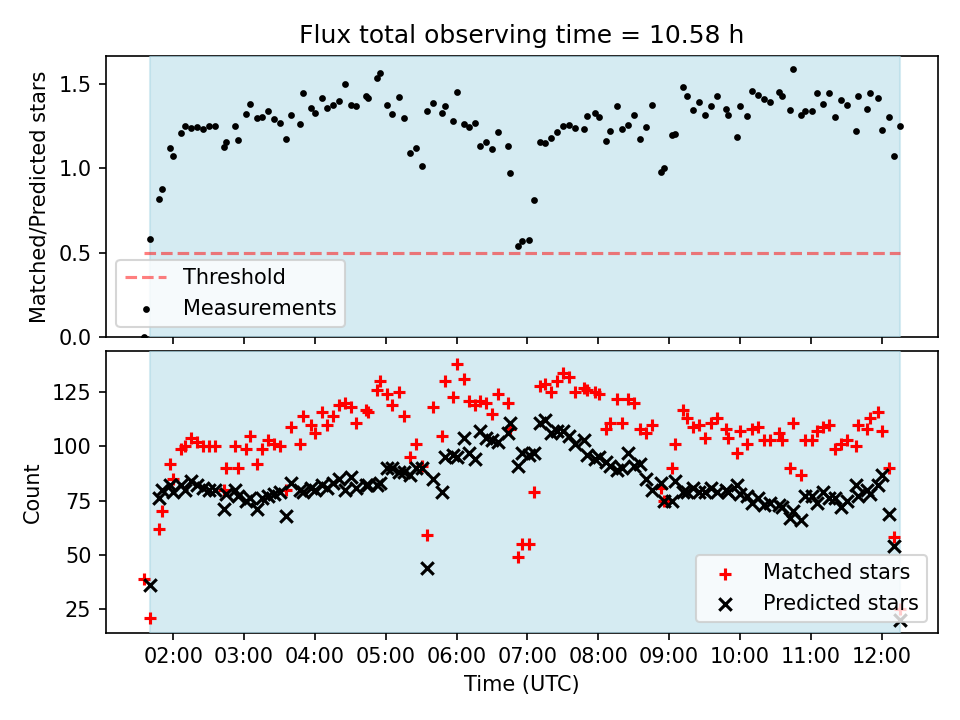 Flux total observing time = 10.58 h

Matched/Predicted stars

1.5
1.0
0.5
0.0

Threshold
Measurements

Count

125
100
75
50
25

Matched stars
Predicted stars

02:00 03:00 04:00 05:00 06:00 07:00 08:00 09:00 10:00 11:00 12:00

Time (UTC)